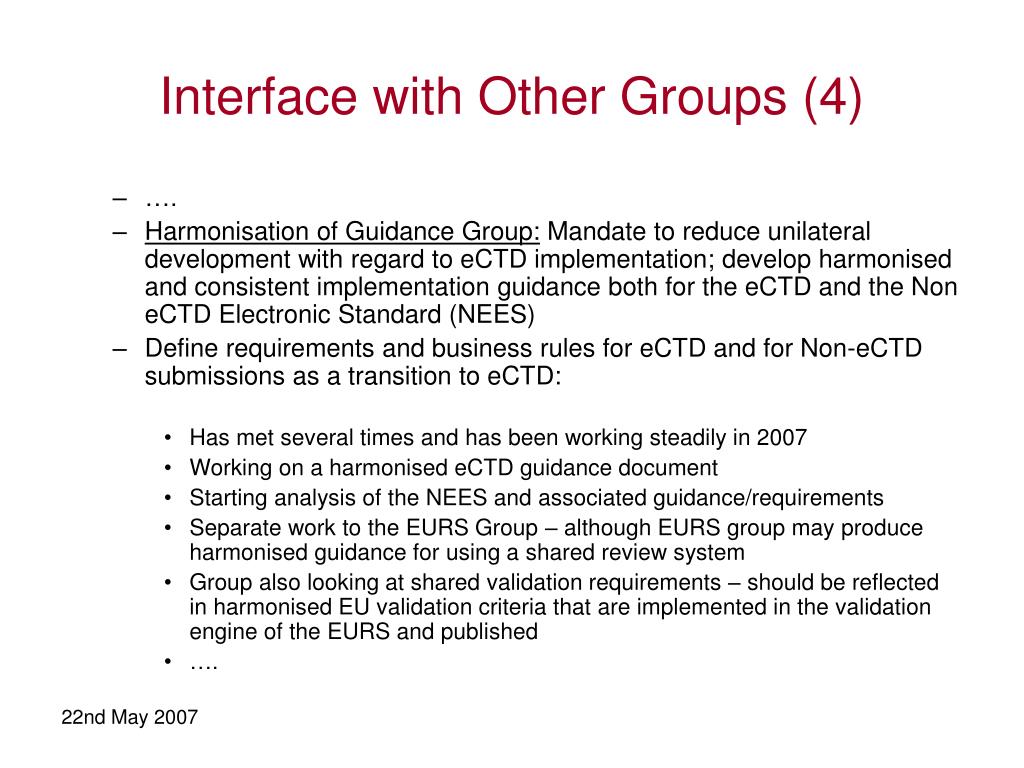 Interface with Other Groups (4)

– ….
– Harmonisation of Guidance Group: Mandate to reduce unilateral development with regard to eCTD implementation; develop harmonised and consistent implementation guidance both for the eCTD and the Non eCTD Electronic Standard (NEES)
– Define requirements and business rules for eCTD and for Non-eCTD submissions as a transition to eCTD:

• Has met several times and has been working steadily in 2007
• Working on a harmonised eCTD guidance document
• Starting analysis of the NEES and associated guidance/requirements
• Separate work to the EURS Group – although EURS group may produce harmonised guidance for using a shared review system
• Group also looking at shared validation requirements – should be reflected in harmonised EU validation criteria that are implemented in the validation engine of the EURS and published
• ….

22nd May 2007